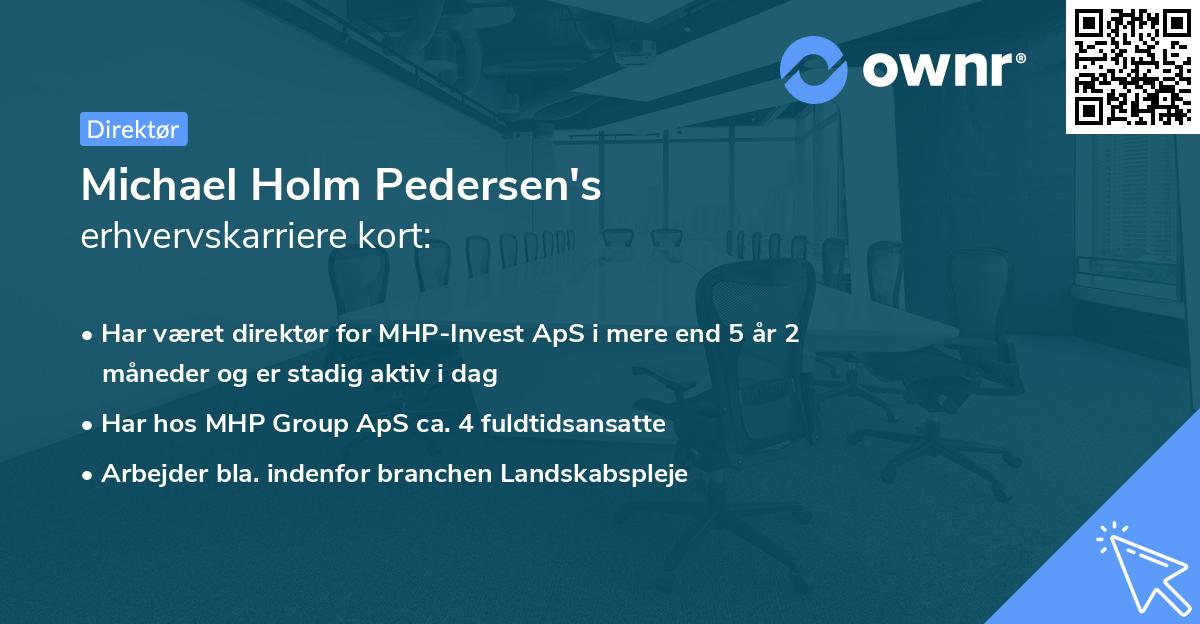 ownr®

Direktør

Michael Holm Pedersen's
erhvervskarriere kort:

• Har været direktør for MHP-Invest ApS i mere end 5 år 2 måneder og er stadig aktiv i dag
• Har hos MHP Group ApS ca. 4 fuldtidsansatte
• Arbejder bla. indenfor branchen Landskabspleje